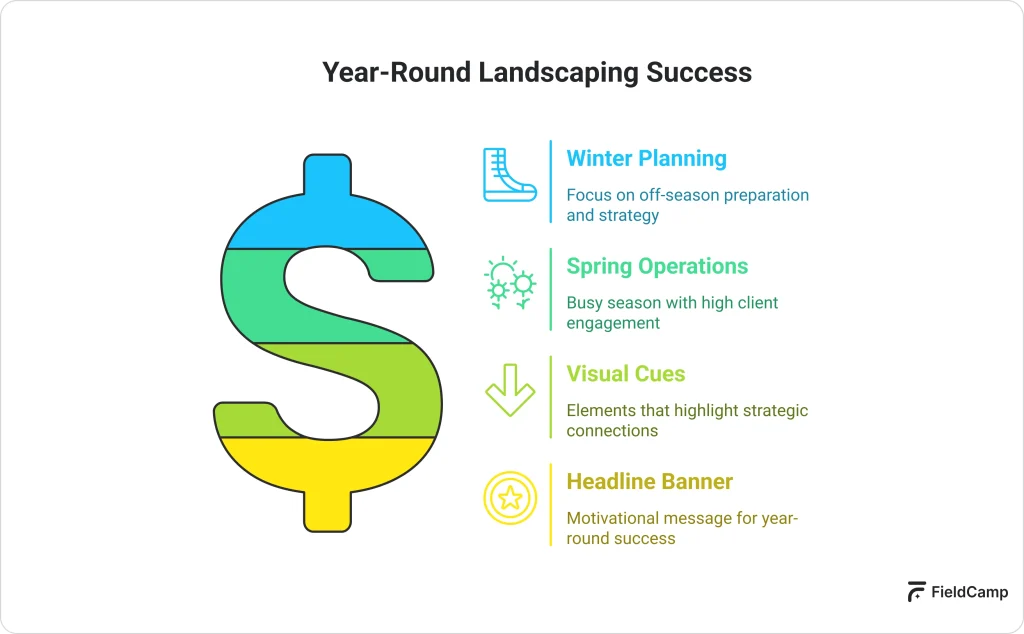 Year-Round Landscaping Success

Winter Planning

Focus on off-season preparation and strategy

Spring Operations

Busy season with high client engagement

Visual Cues

Elements that highlight strategic connections

Headline Banner

Motivational message for year-round success

FieldCamp